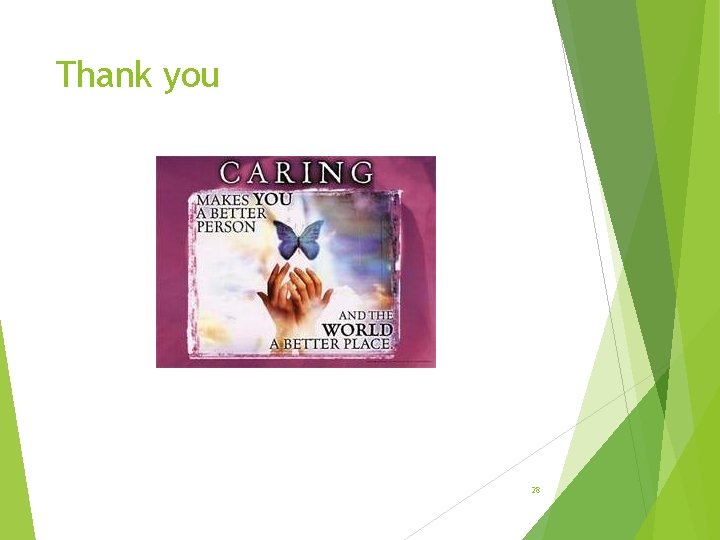 Thank you

CARING
MAKES YOU A BETTER PERSON

AND THE WORLD A BETTER PLACE.

28